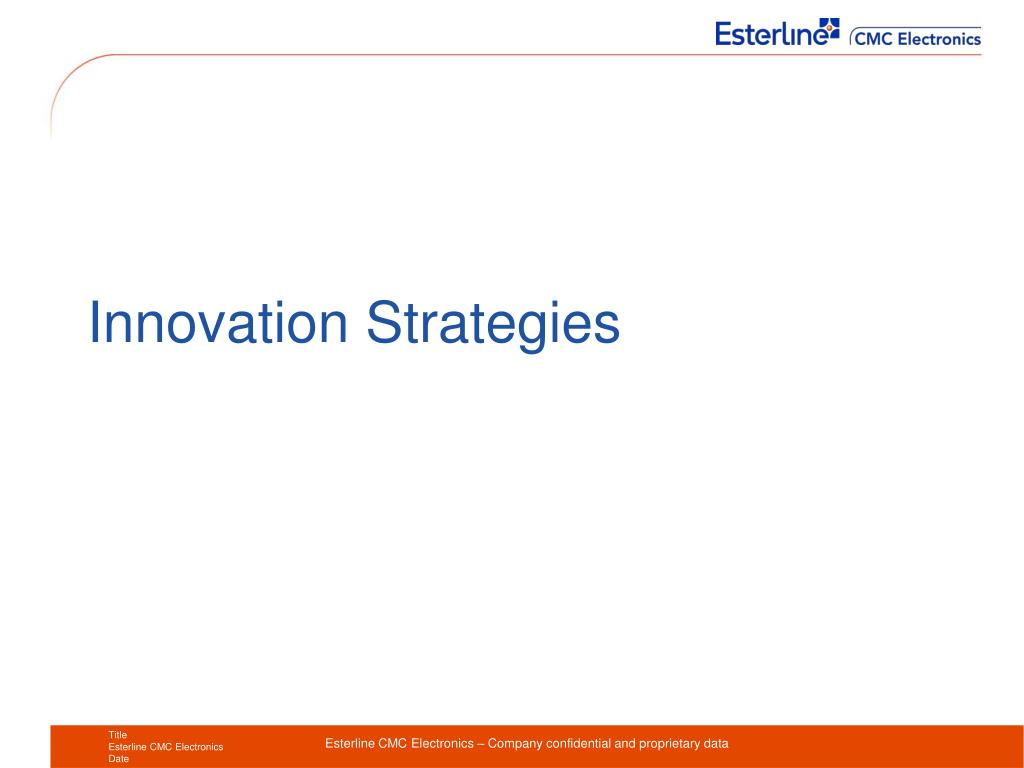 Esterline CMC Electronics

Innovation Strategies

Title
Esterline CMC Electronics
Date

Esterline CMC Electronics – Company confidential and proprietary data